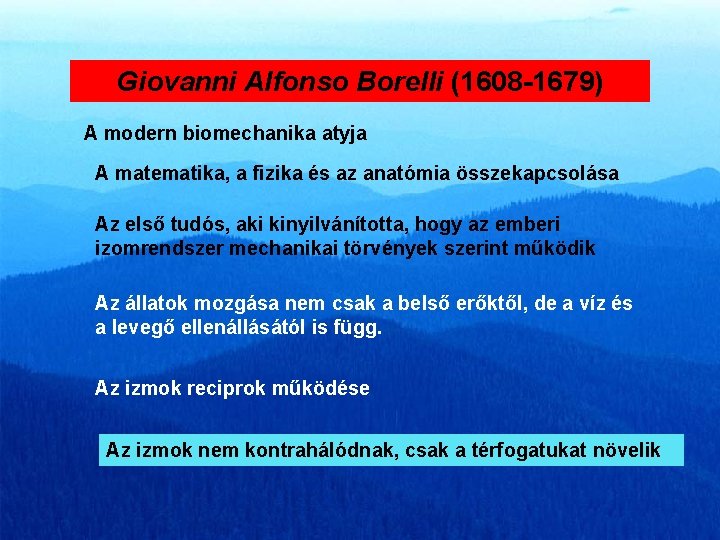 Giovanni Alfonso Borelli (1608-1679)

A modern biomechanika atyja

A matematika, a fizika és az anatómia összekapcsolása

Az első tudós, aki kinyilvánította, hogy az emberi izomrendszer mechanikai törvények szerint működik

Az állatok mozgása nem csak a belső erőktől, de a víz és a levegő ellenállásától is függ.

Az izmok reciprok működése

Az izmok nem kontrahálódnak, csak a térfogatukat növelik